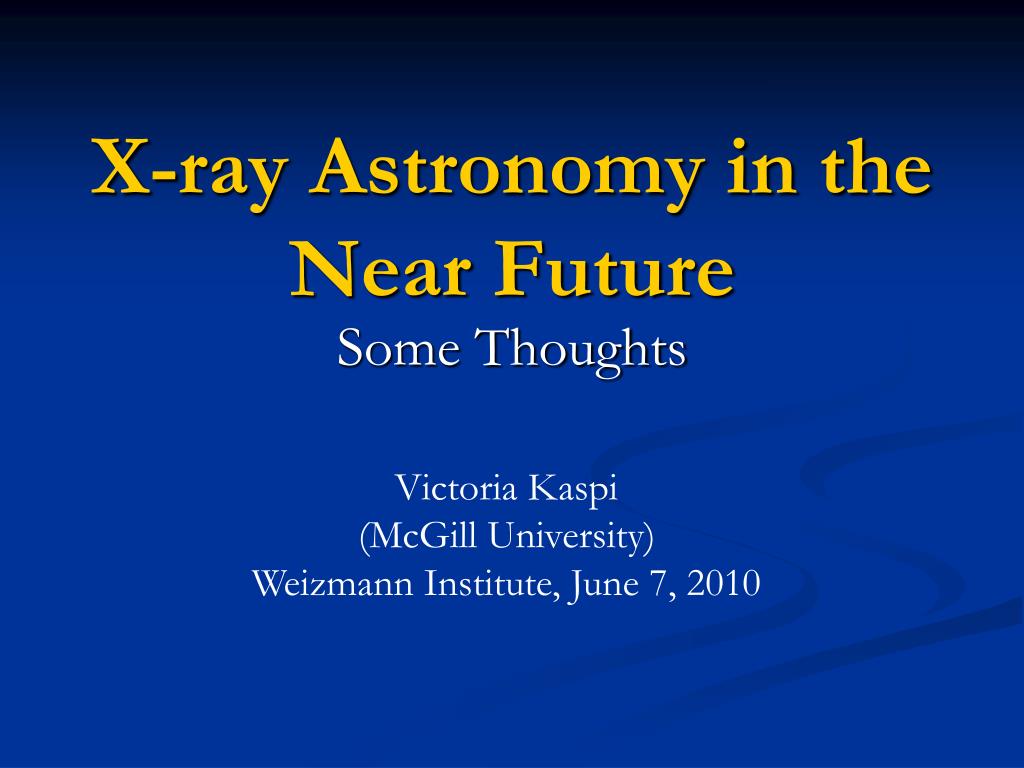 X-ray Astronomy in the Near Future
Some Thoughts

Victoria Kaspi
(McGill University)
Weizmann Institute, June 7, 2010